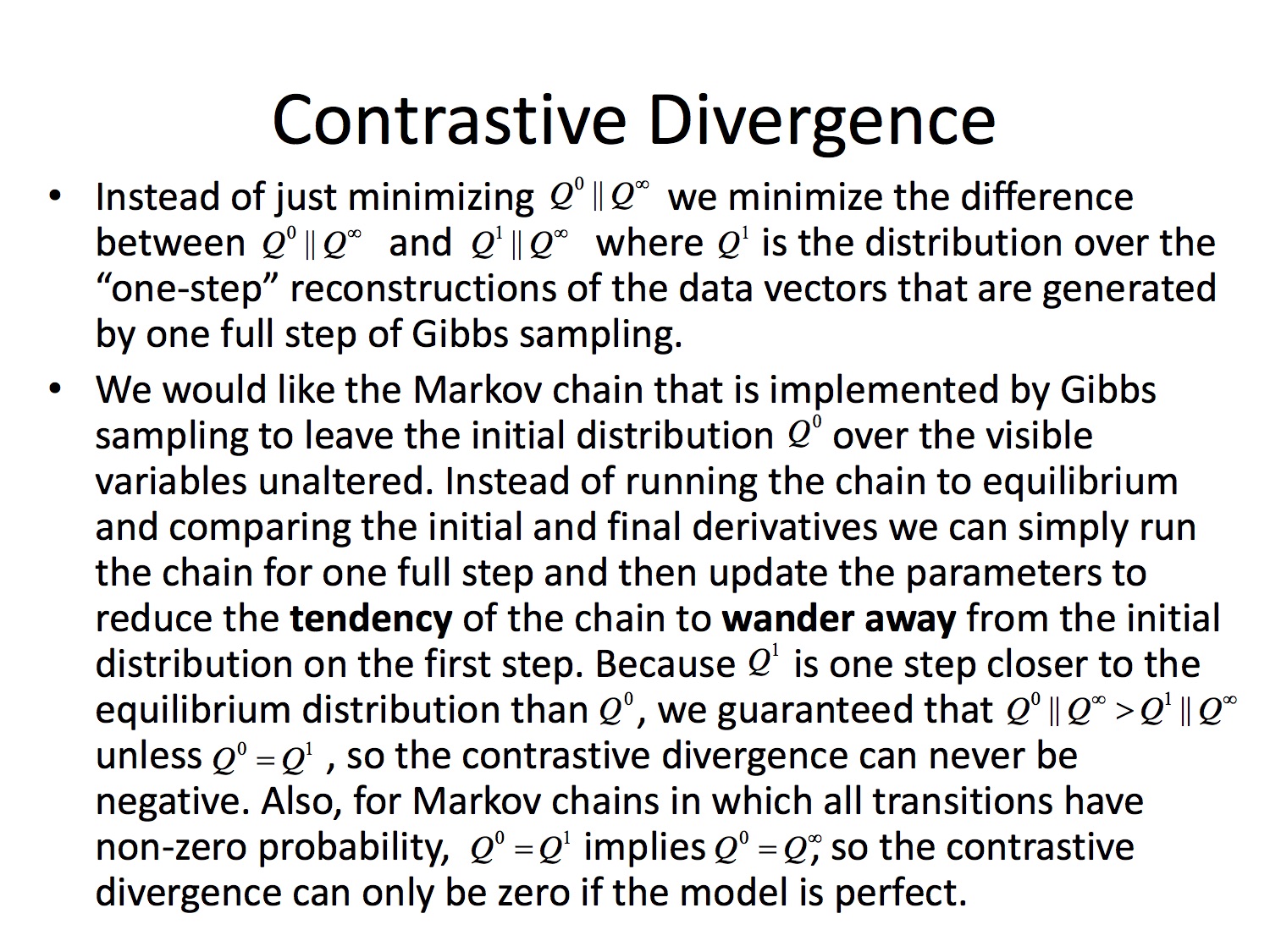 Contrastive Divergence

• Instead of just minimizing $Q^0 \| Q^\infty$ we minimize the difference between $Q^0 \| Q^\infty$ and $Q^1 \| Q^\infty$ where $Q^1$ is the distribution over the “one-step” reconstructions of the data vectors that are generated by one full step of Gibbs sampling.

• We would like the Markov chain that is implemented by Gibbs sampling to leave the initial distribution $Q^0$ over the visible variables unaltered. Instead of running the chain to equilibrium and comparing the initial and final derivatives we can simply run the chain for one full step and then update the parameters to reduce the **tendency** of the chain to **wander away** from the initial distribution on the first step. Because $Q^1$ is one step closer to the equilibrium distribution than $Q^0$, we guaranteed that $Q^0 \| Q^\infty > Q^1 \| Q^\infty$ unless $Q^0 = Q^1$ , so the contrastive divergence can never be negative. Also, for Markov chains in which all transitions have non-zero probability, $Q^0 = Q^1$ implies $Q^0 = Q^\infty$, so the contrastive divergence can only be zero if the model is perfect.